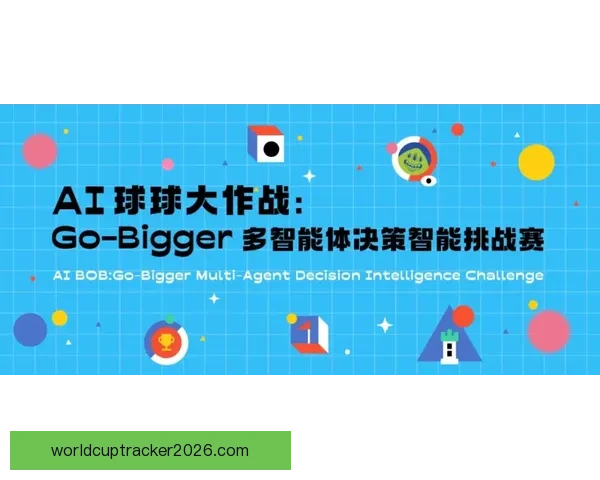 AI 球球大作战：
Go-Bigger 多智能体决策智能挑战赛
AI BOB:Go-Bigger Multi-Agent Decision Intelligence Challenge

1

worldcuptracker2026.com